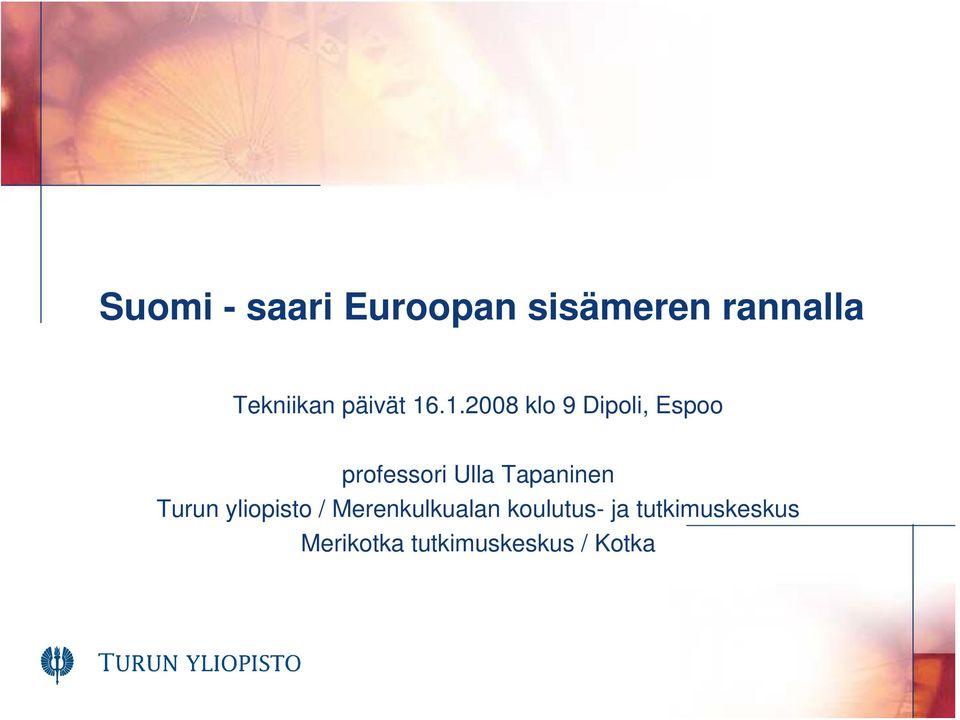 Suomi - saari Euroopan sisämeren rannalla

Tekniikan päivät 16.1.2008 klo 9 Dipoli, Espoo

professori Ulla Tapaninen
Turun yliopisto / Merenkulkualan koulutus- ja tutkimuskeskus
Merikotka tutkimuskeskus / Kotka

TURUN YLIOPISTO